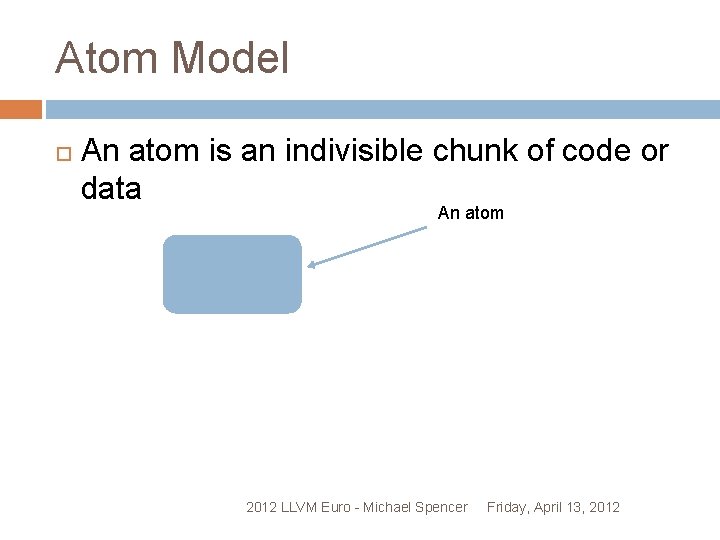 Atom Model

An atom is an indivisible chunk of code or data

An atom

2012 LLVM Euro - Michael Spencer Friday, April 13, 2012